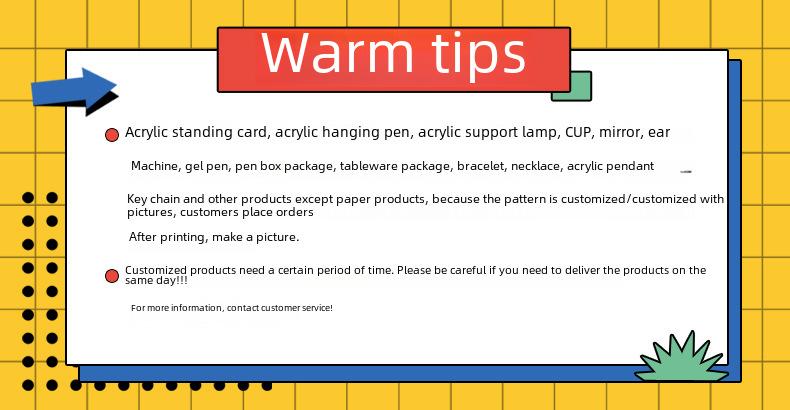 Warm tips

Acrylic standing card, acrylic hanging pen, acrylic support lamp, CUP, mirror, ear

Machine, gel pen, pen box package, tableware package, bracelet, necklace, acrylic pendant

Key chain and other products except paper products, because the pattern is customized/customized with pictures, customers place orders

After printing, make a picture.

Customized products need a certain period of time. Please be careful if you need to deliver the products on the same day!!!

For more information, contact customer service!